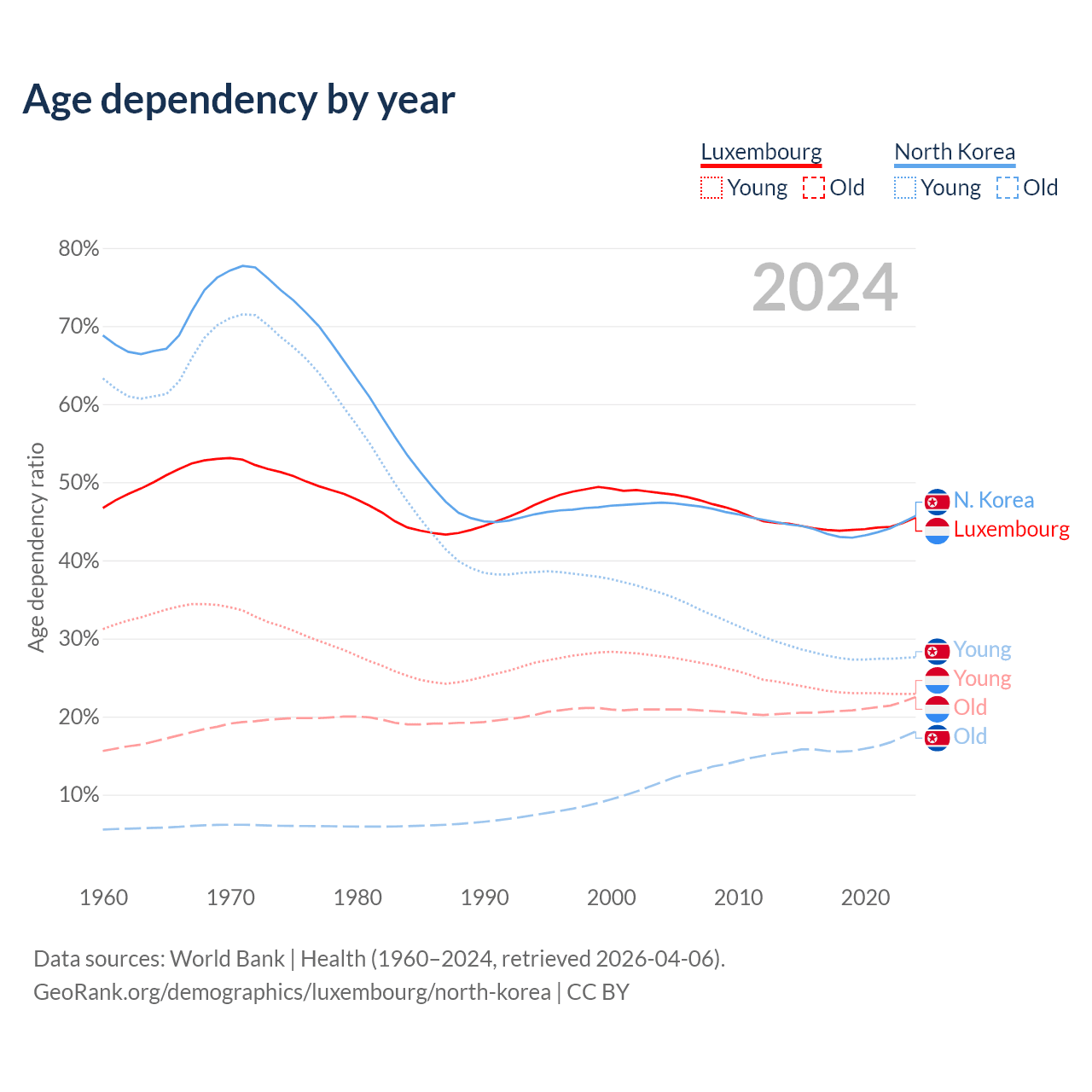 Age dependency by year

Luxembourg
Young Old

North Korea
Young Old

2024

80%
70%
60%
50%
40%
30%
20%
10%

Age dependency ratio

N. Korea
Luxembourg
Young
Young
Old
Old

1960 1970 1980 1990 2000 2010 2020

Data sources: World Bank | Health (1960–2024, retrieved 2026-04-06).
GeoRank.org/demographics/luxembourg/north-korea | CC BY